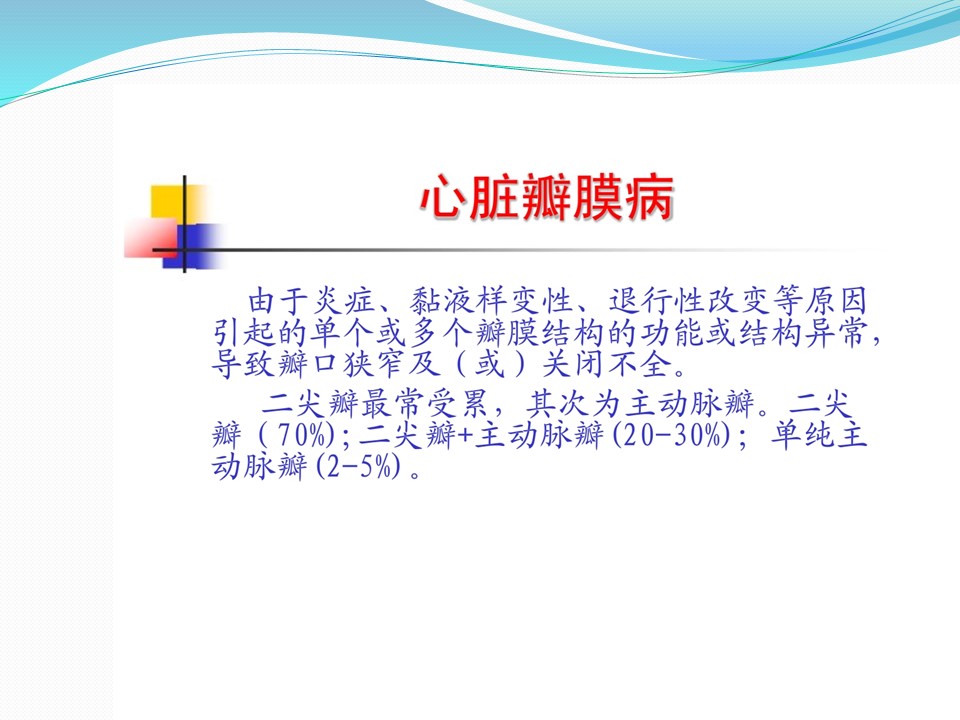 心脏瓣膜病

由于炎症、黏液样变性、退行性改变等原因引起的单个或多个瓣膜结构的功能或结构异常，导致瓣口狭窄及（或）关闭不全。

二尖瓣最常受累，其次为主动脉瓣。二尖瓣（70%）；二尖瓣+主动脉瓣(20-30%)；单纯主动脉瓣(2-5%)。